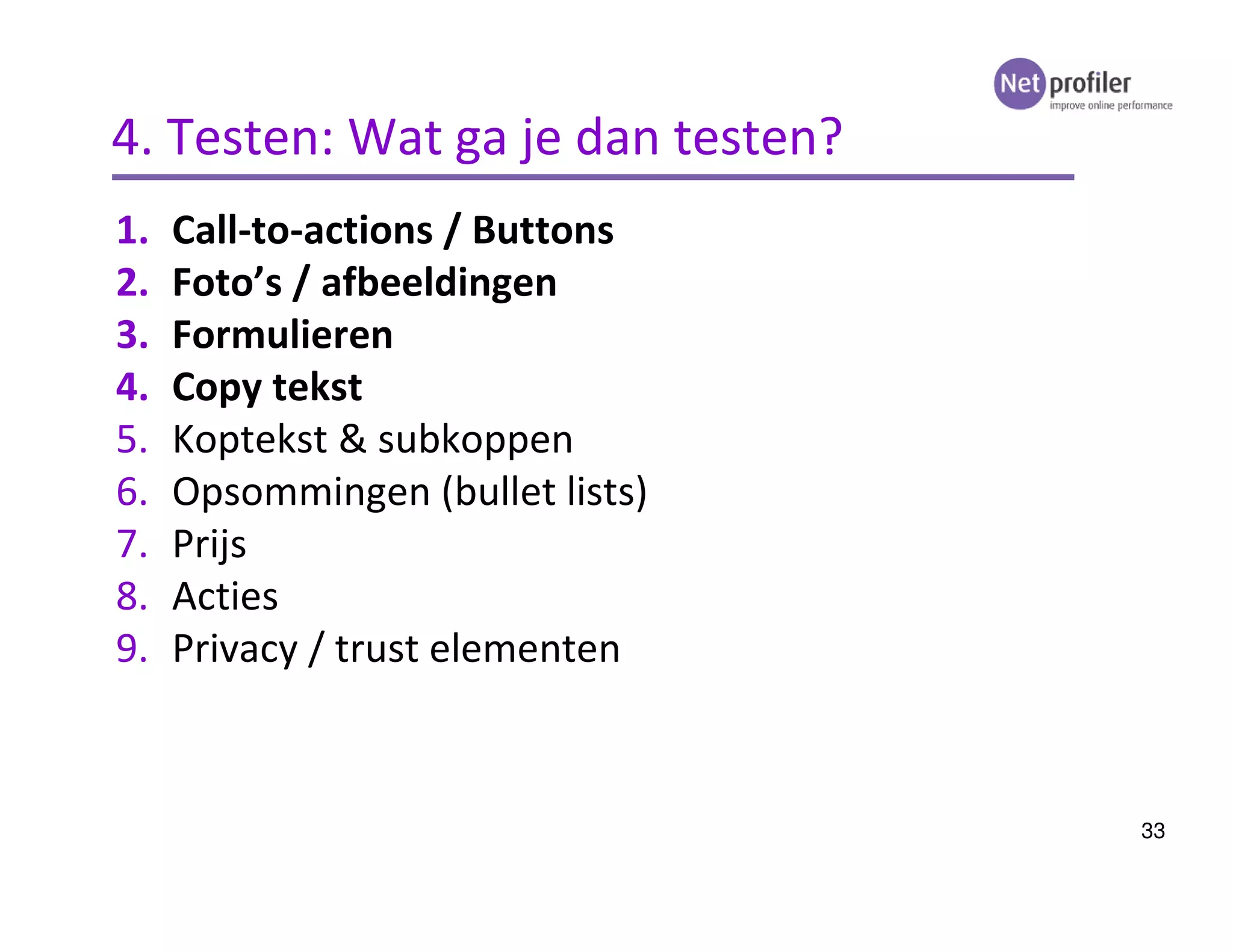 Net profiler
improve online performance

4. Testen: Wat ga je dan testen?

1. Call-to-actions / Buttons
2. Foto's / afbeeldingen
3. Formulieren
4. Copy tekst
5. Koptekst & subkoppen
6. Opsommingen (bullet lists)
7. Prijs
8. Acties
9. Privacy / trust elementen

33